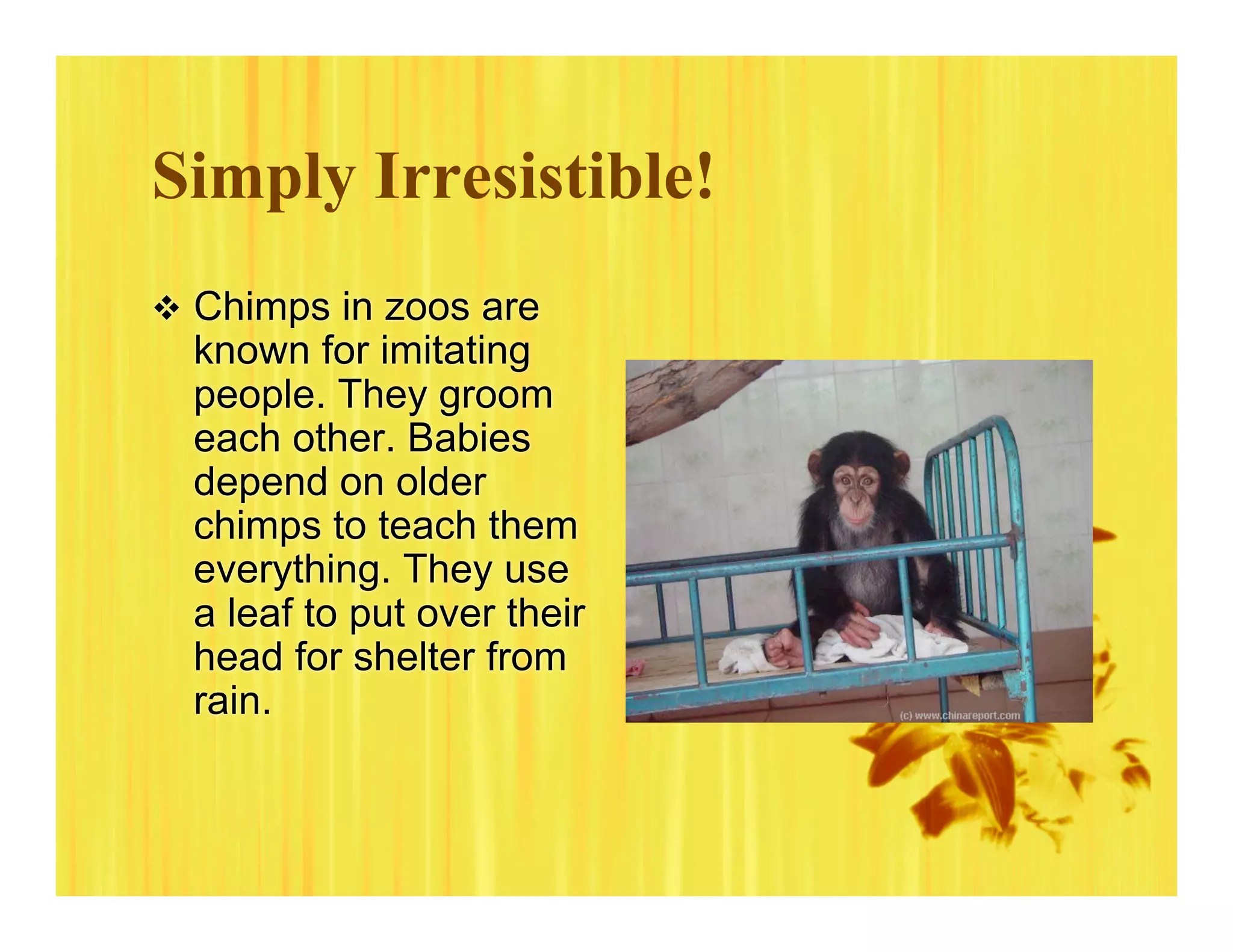 Simply Irresistible!

❖ Chimps in zoos are known for imitating people. They groom each other. Babies depend on older chimps to teach them everything. They use a leaf to put over their head for shelter from rain.

(c) www.chinareport.com